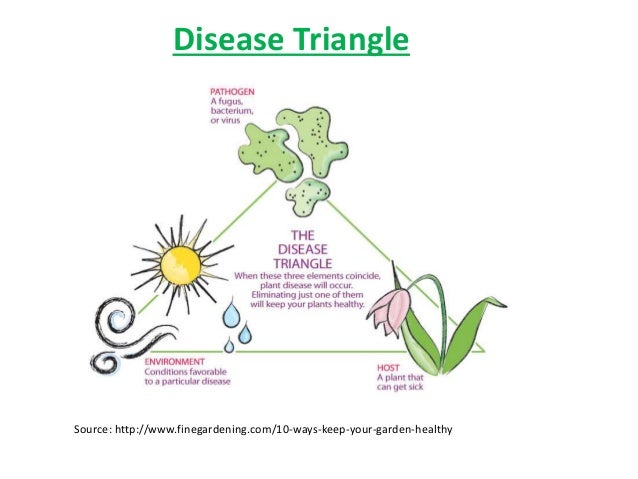 Disease Triangle

PATHOGEN
A fugus, bacterium, or virus

THE DISEASE TRIANGLE
When these three elements coincide, plant disease will occur. Eliminating just one of them will keep your plants healthy.

ENVIRONMENT
Conditions favorable to a particular disease

HOST
A plant that can get sick

Source: http://www.finegardening.com/10-ways-keep-your-garden-healthy